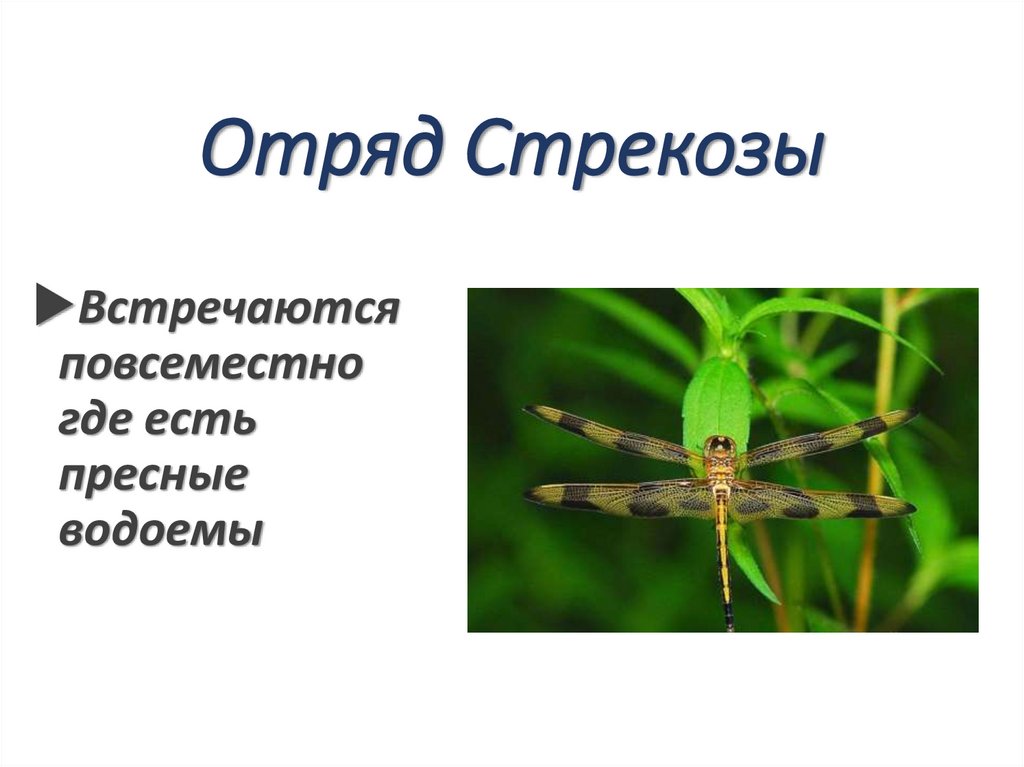 Отряд Стрекозы

►Встречаются повсеместно где есть пресные водоемы